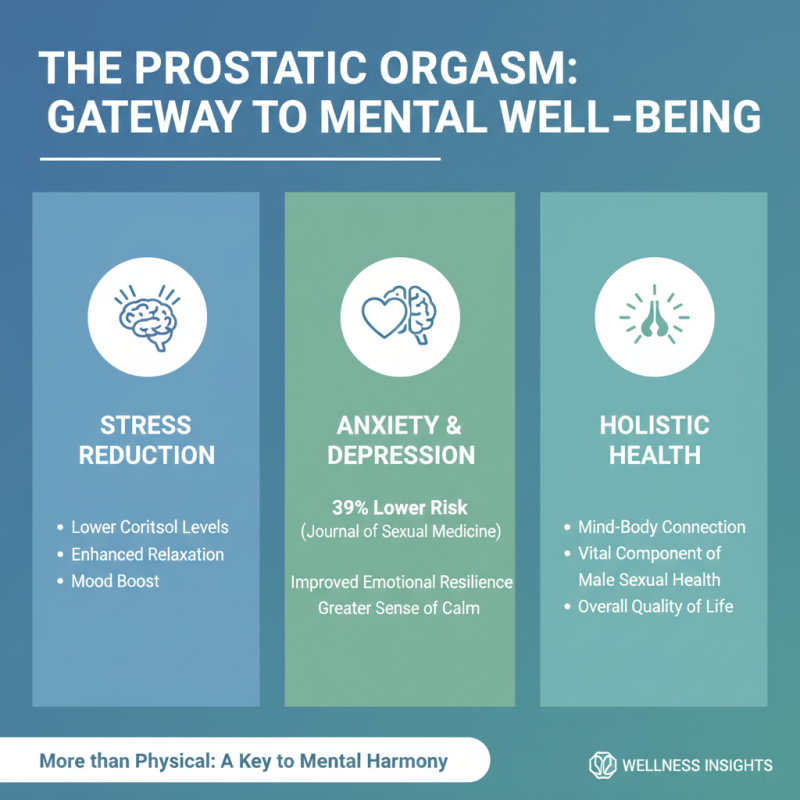 THE PROSTATIC ORGASM: GATEWAY TO MENTAL WELL-BEING

STRESS REDUCTION

• Lower Coritsol Levels
• Enhanced Relaxation
• Mood Boost

ANXIETY & DEPRESSION

39% Lower Risk
(Journal of Sexual Medicine)

Improved Emotional Resilience
Greater Sense of Calm

HOLISTIC HEALTH

• Mind-Body Connection
• Vital Component of Male Sexual Health
• Overall Quality of Life

More than Physical: A Key to Mental Harmony

WELLNESS INSIGHTS